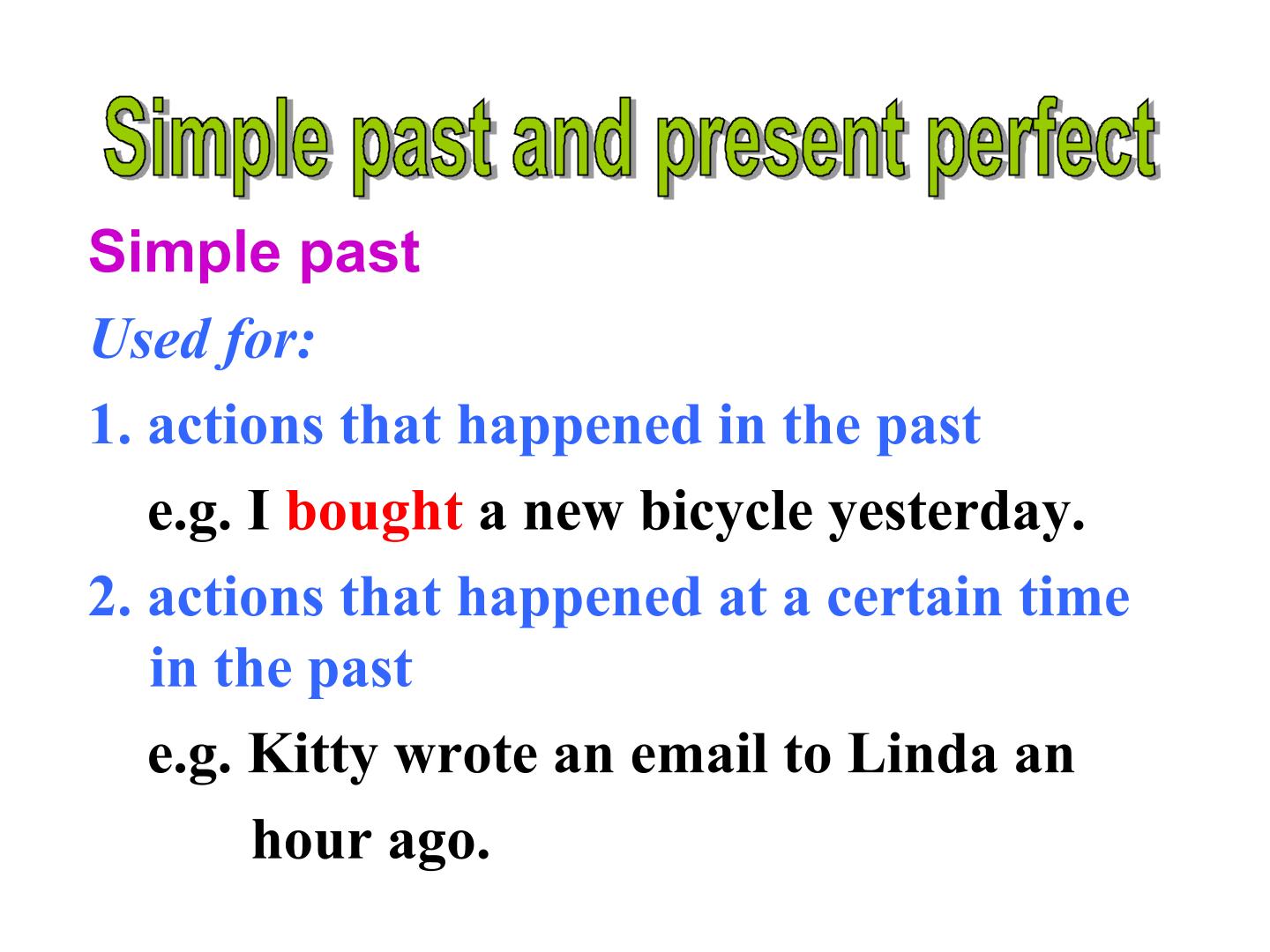 Simple past and present perfect

Simple past

Used for:

1. actions that happened in the past

e.g. I bought a new bicycle yesterday.

2. actions that happened at a certain time in the past

e.g. Kitty wrote an email to Linda an hour ago.